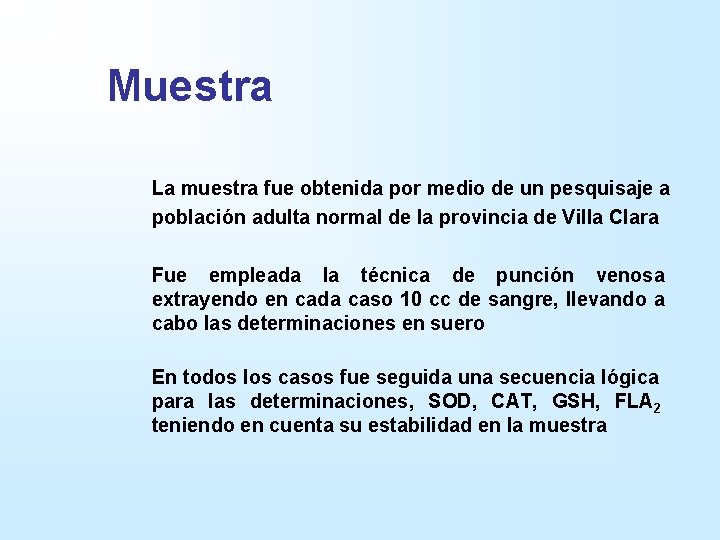 Muestra

La muestra fue obtenida por medio de un pesquisaje a población adulta normal de la provincia de Villa Clara

Fue empleada la técnica de punción venosa extrayendo en cada caso 10 cc de sangre, llevando a cabo las determinaciones en suero

En todos los casos fue seguida una secuencia lógica para las determinaciones, SOD, CAT, GSH, $FLA_2$ teniendo en cuenta su estabilidad en la muestra